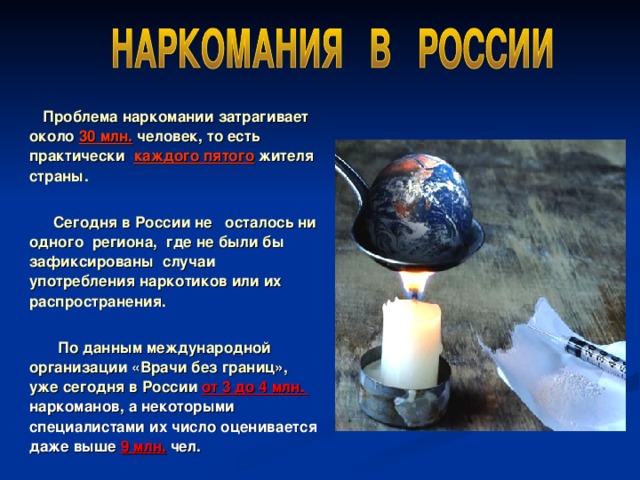 НАРКОМАНИЯ В РОССИИ

Проблема наркомании затрагивает около 30 млн. человек, то есть практически каждого пятого жителя страны.

Сегодня в России не осталось ни одного региона, где не были бы зафиксированы случаи употребления наркотиков или их распространения.

По данным международной организации «Врачи без границ», уже сегодня в России от 3 до 4 млн. наркоманов, а некоторыми специалистами их число оценивается даже выше 9 млн. чел.